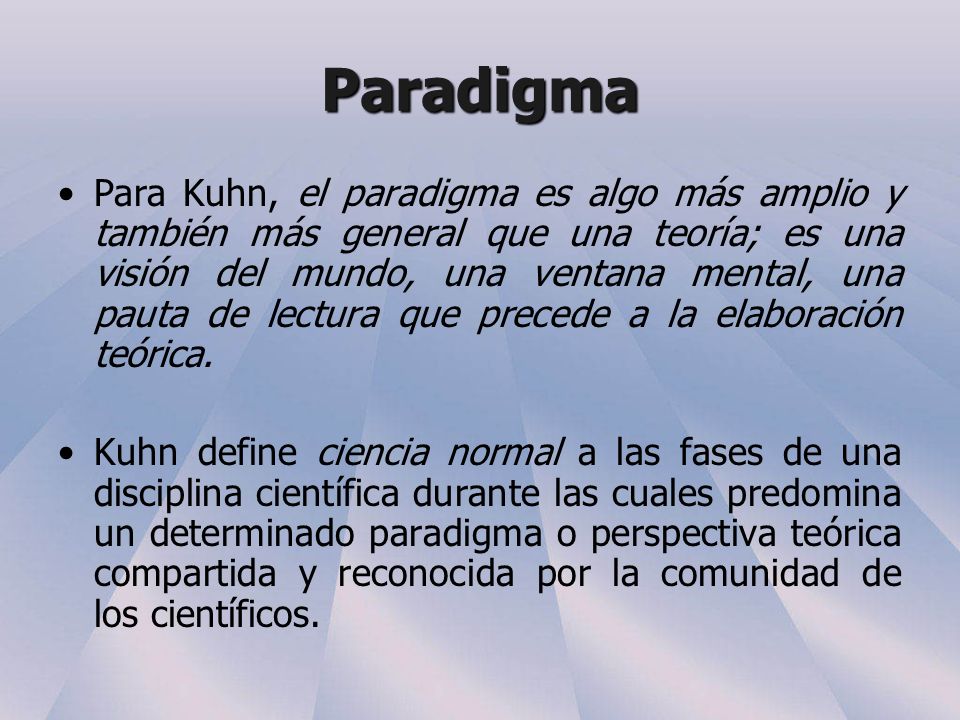 Paradigma

• Para Kuhn, el paradigma es algo más amplio y también más general que una teoría; es una visión del mundo, una ventana mental, una pauta de lectura que precede a la elaboración teórica.

• Kuhn define ciencia normal a las fases de una disciplina científica durante las cuales predomina un determinado paradigma o perspectiva teórica compartida y reconocida por la comunidad de los científicos.